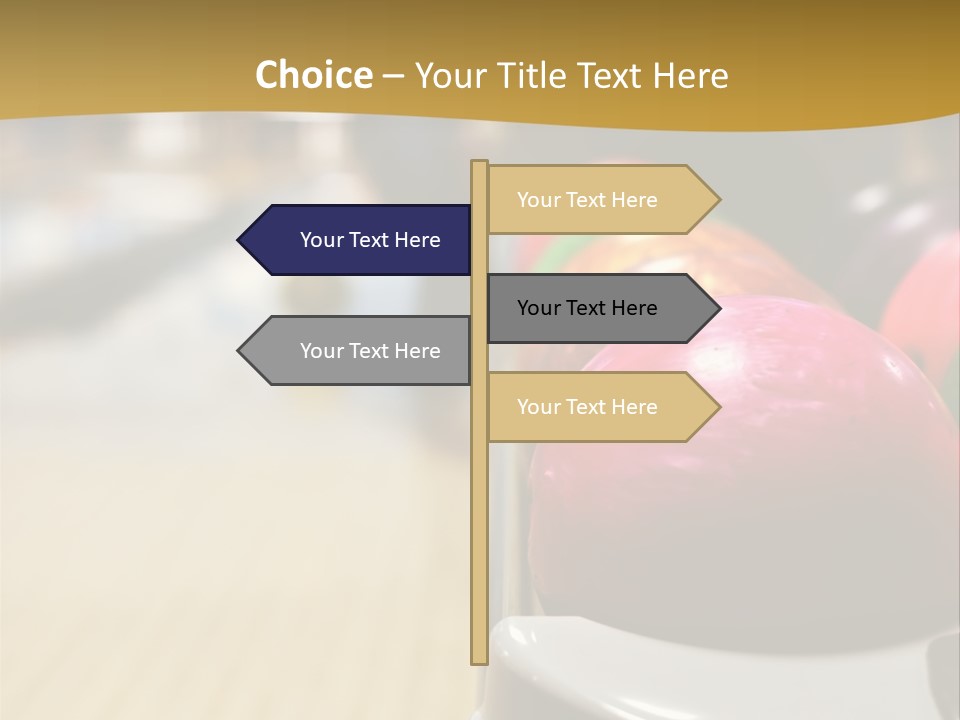 Choice – Your Title Text Here

Your Text Here

Your Text Here

Your Text Here

Your Text Here

Your Text Here